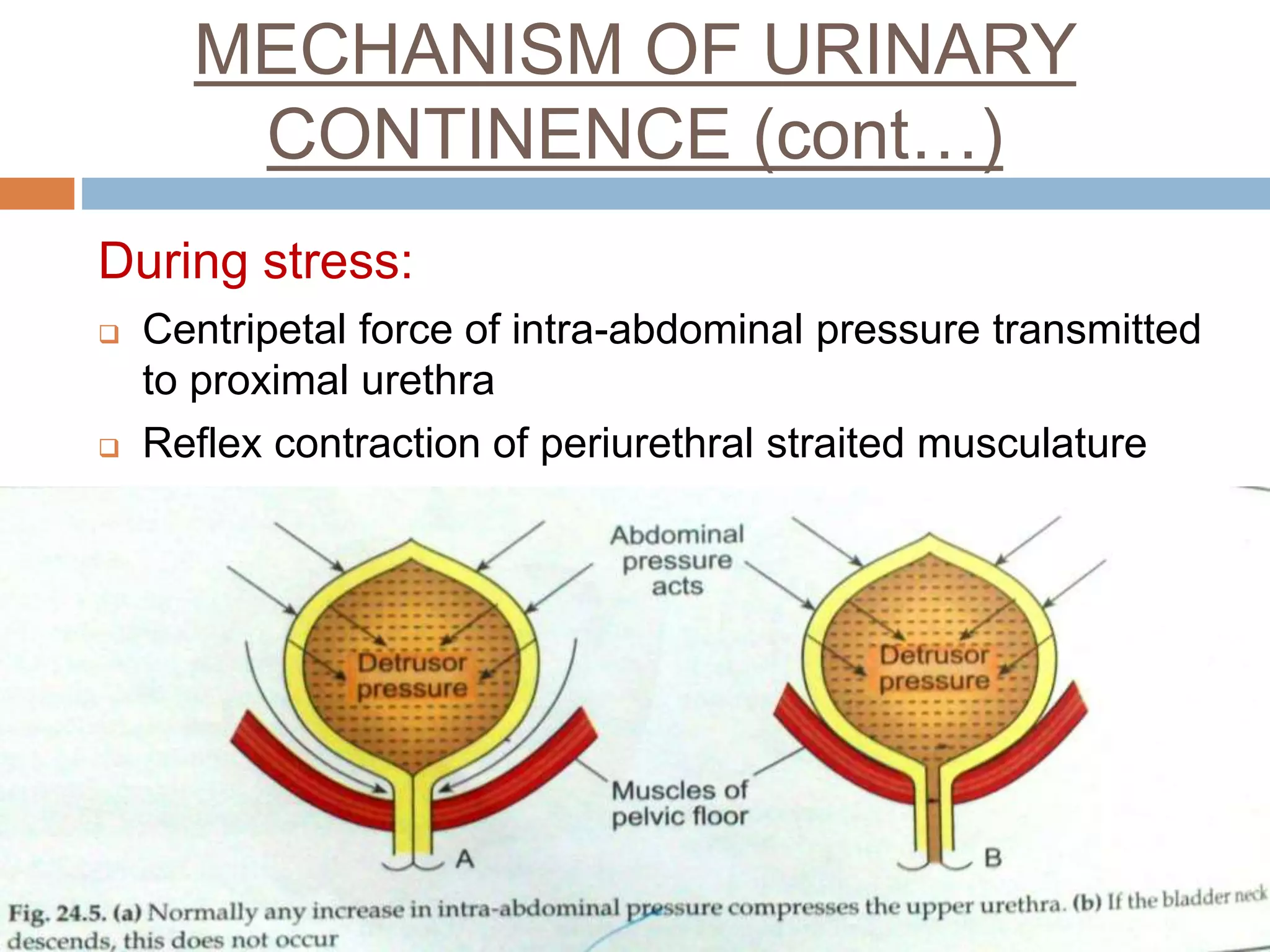 MECHANISM OF URINARY CONTINENCE (cont…)

During stress:

❑ Centripetal force of intra-abdominal pressure transmitted to proximal urethra

❑ Reflex contraction of periurethral straited musculature

Abdominal pressure acts

Detrusor pressure

Detrusor pressure

Muscles of pelvic floor

A

B

Fig. 24.5. (a) Normally any increase in intra-abdominal pressure compresses the upper urethra. (b) If the bladder neck descends, this does not occur